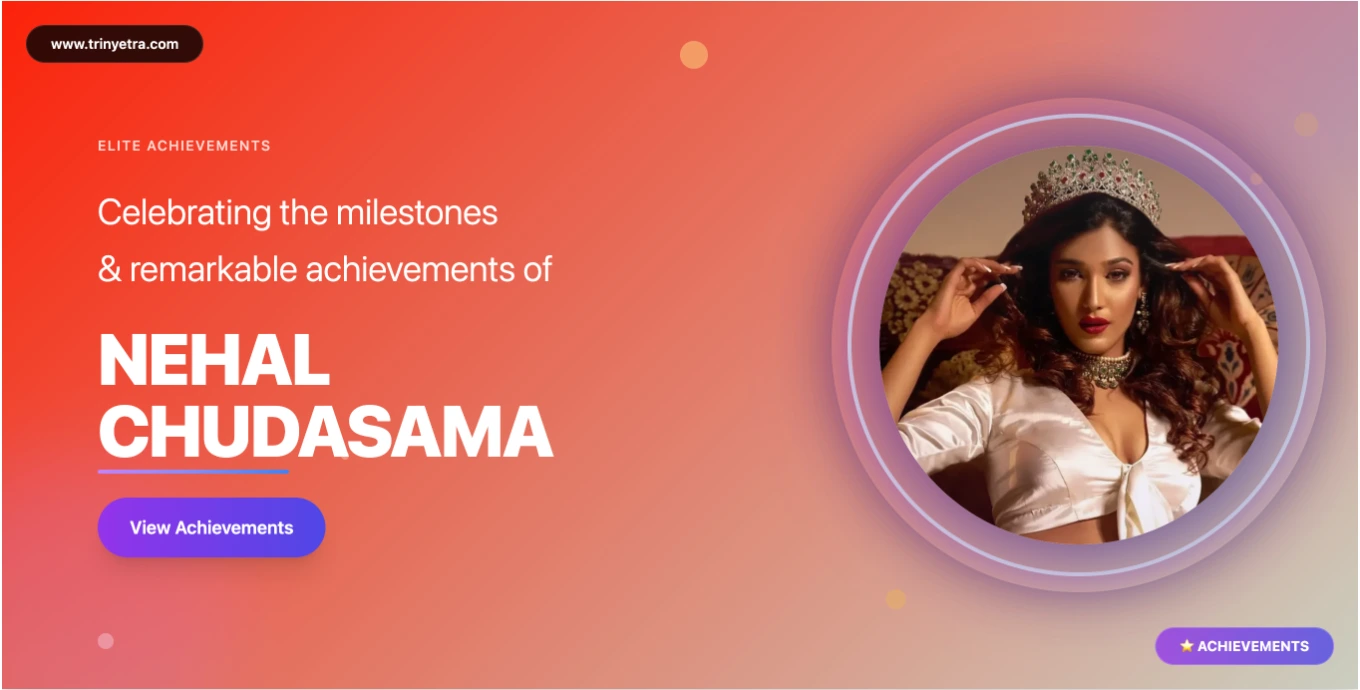 www.trinyetra.com

ELITE ACHIEVEMENTS

Celebrating the milestones & remarkable achievements of

NEHAL CHUDASAMA

View Achievements

⭐ ACHIEVEMENTS